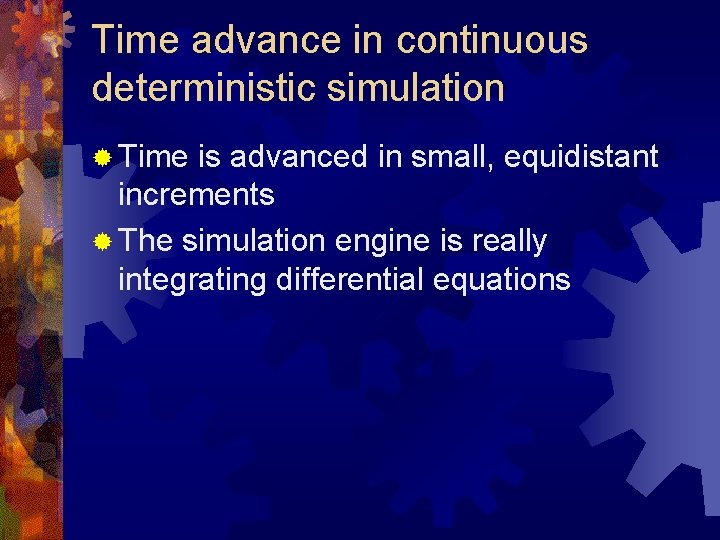 Time advance in continuous deterministic simulation

Time is advanced in small, equidistant increments

The simulation engine is really integrating differential equations